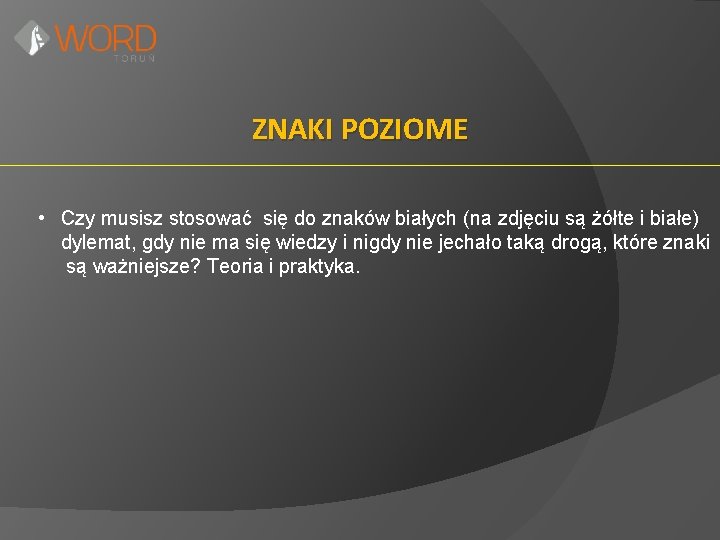 WORD
TORUŃ

ZNAKI POZIOME

• Czy musisz stosować się do znaków białych (na zdjęciu są żółte i białe) dylemat, gdy nie ma się wiedzy i nigdy nie jechało taką drogą, które znaki są ważniejsze? Teoria i praktyka.